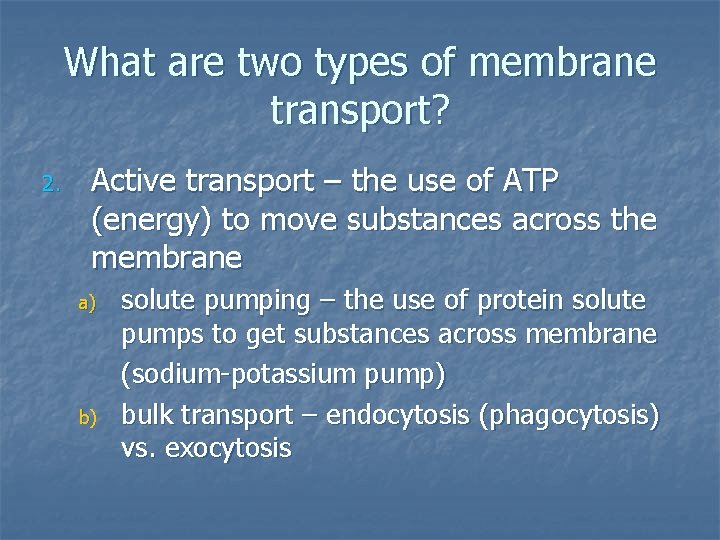 What are two types of membrane transport?

2. Active transport – the use of ATP (energy) to move substances across the membrane

a) solute pumping – the use of protein solute pumps to get substances across membrane (sodium-potassium pump)

b) bulk transport – endocytosis (phagocytosis) vs. exocytosis